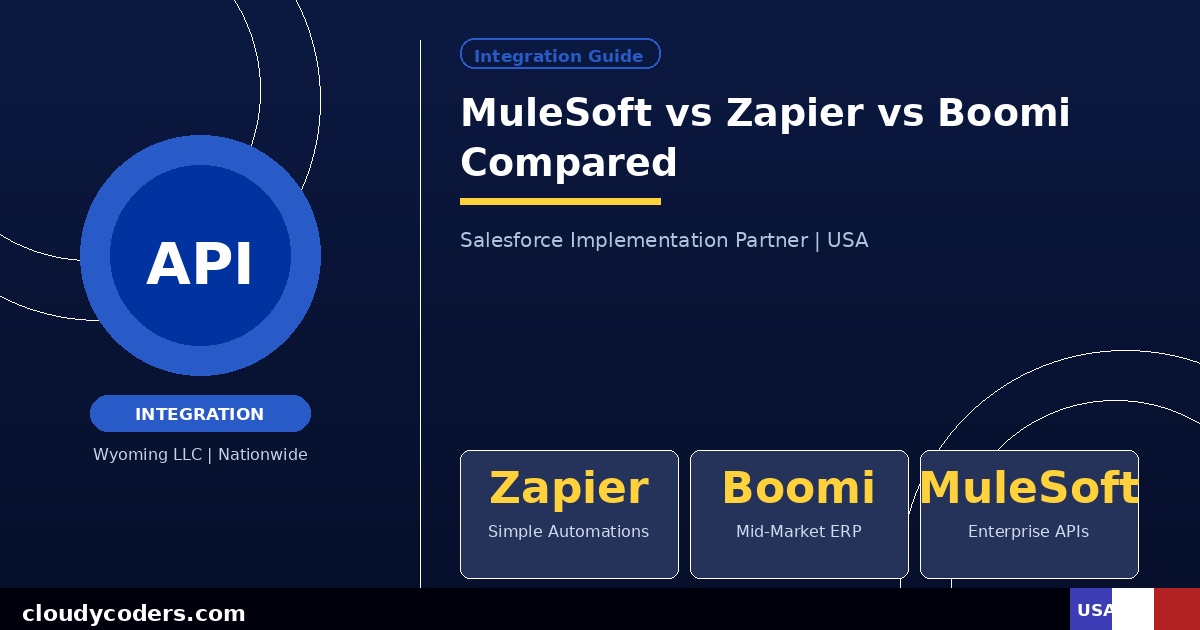 API

INTEGRATION

Wyoming LLC | Nationwide

Integration Guide

MuleSoft vs Zapier vs Boomi Compared

Salesforce Implementation Partner | USA

Zapier
Simple Automations

Boomi
Mid-Market ERP

MuleSoft
Enterprise APIs

cloudycoders.com

USA